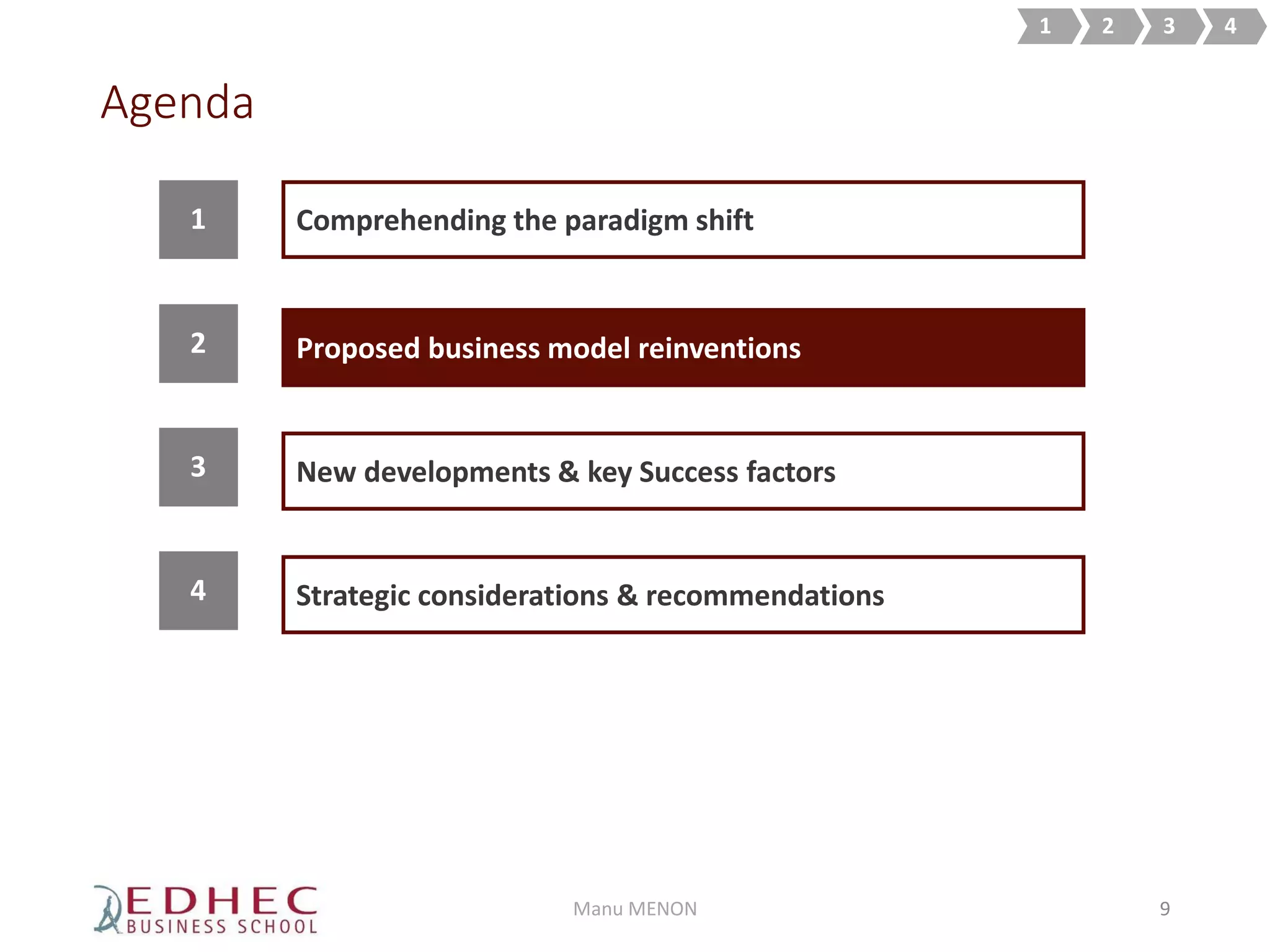 1 2 3 4

Agenda

1

Comprehending the paradigm shift

2

Proposed business model reinventions

3

New developments & key Success factors

4

Strategic considerations & recommendations

EDHEC BUSINESS SCHOOL

Manu MENON

9